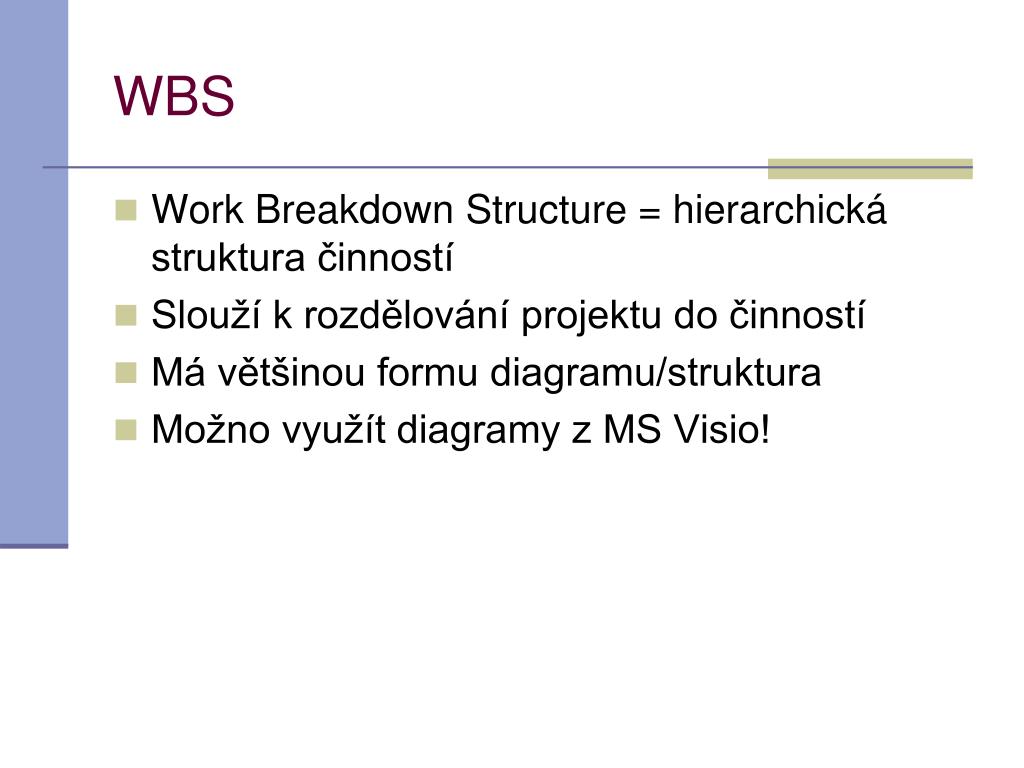 WBS

Work Breakdown Structure = hierarchická struktura činností

Slouží k rozdělování projektu do činností

Má většinou formu diagramu/struktura

Možno využít diagramy z MS Visio!